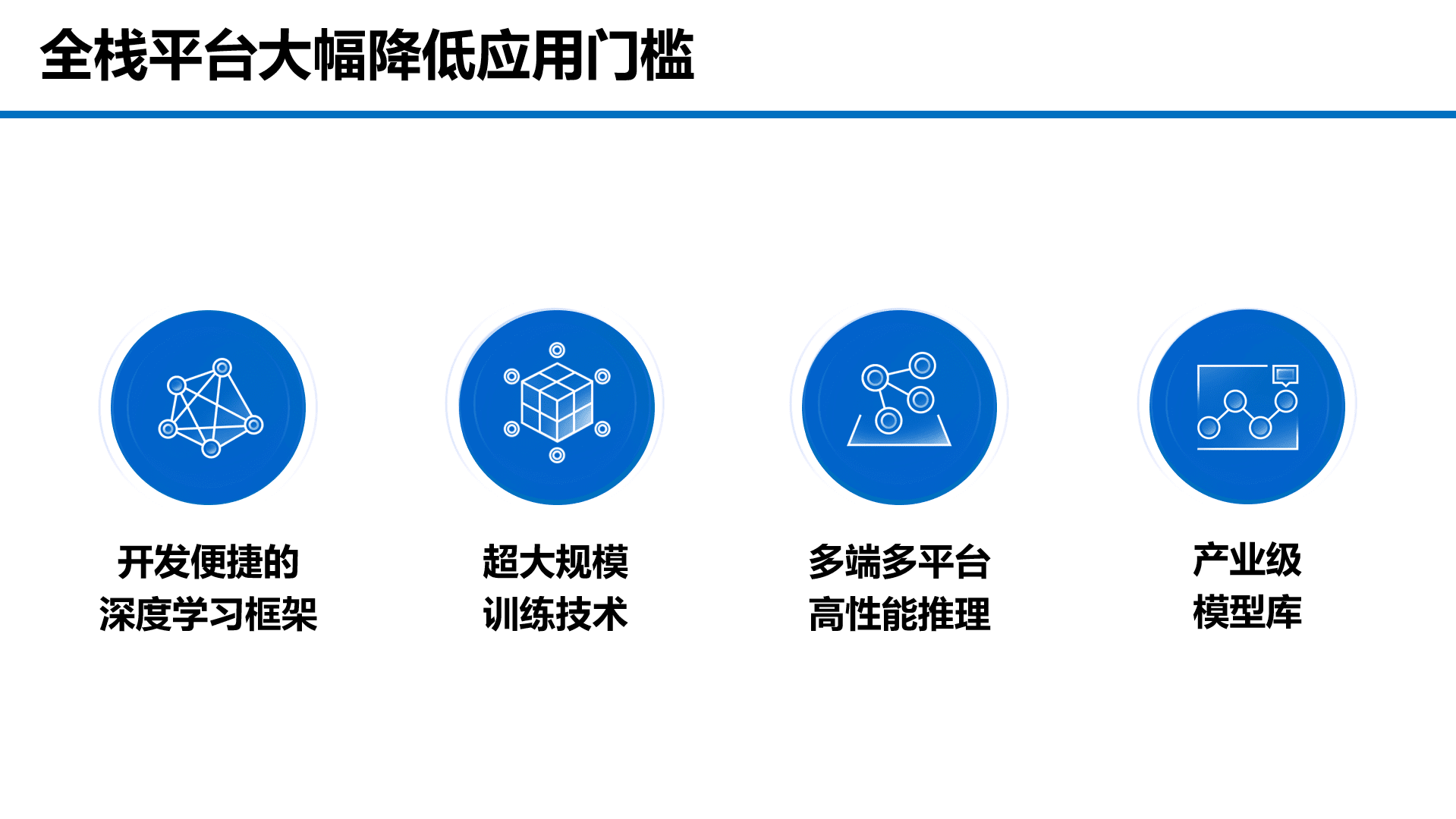 全栈平台大幅降低应用门槛

开发便捷的
深度学习框架

超大规模
训练技术

多端多平台
高性能推理

产业级
模型库